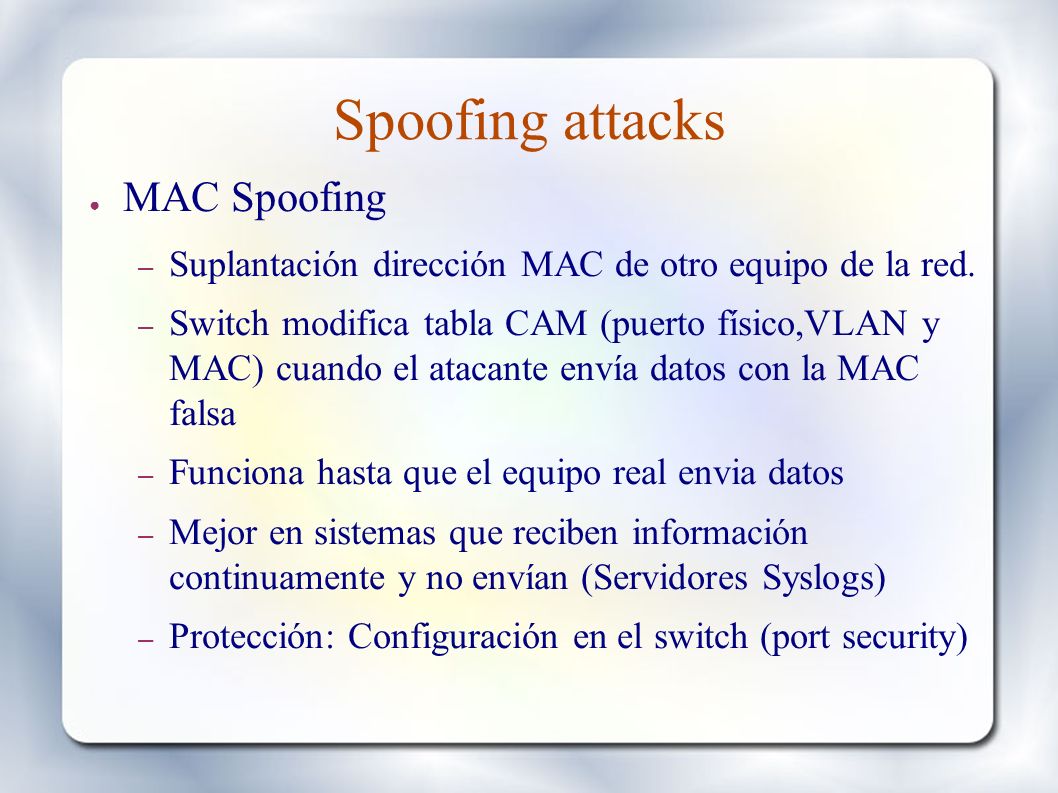 Spoofing attacks

● MAC Spoofing

– Suplantación dirección MAC de otro equipo de la red.

– Switch modifica tabla CAM (puerto físico,VLAN y MAC) cuando el atacante envía datos con la MAC falsa

– Funciona hasta que el equipo real envia datos

– Mejor en sistemas que reciben información continuamente y no envían (Servidores Syslogs)

– Protección: Configuración en el switch (port security)